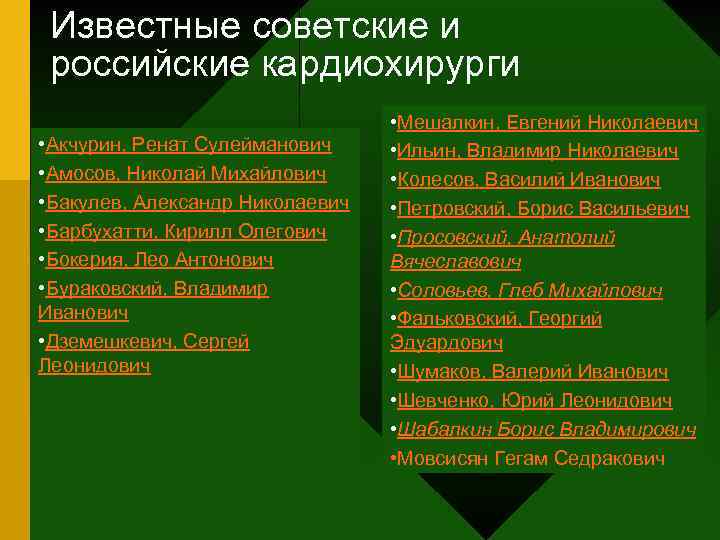 Известные советские и российские кардиохирурги

•Акчурин, Ренат Сулейманович
•Амосов, Николай Михайлович
•Бакулев, Александр Николаевич
•Барбухатти, Кирилл Олегович
•Бокерия, Лео Антонович
•Бураковский, Владимир Иванович
•Дземешкевич, Сергей Леонидович

•Мешалкин, Евгений Николаевич
•Ильин, Владимир Николаевич
•Колесов, Василий Иванович
•Петровский, Борис Васильевич
•Просовский, Анатолий Вячеславович
•Соловьев, Глеб Михайлович
•Фальковский, Георгий Эдуардович
•Шумаков, Валерий Иванович
•Шевченко, Юрий Леонидович
•Шабалкин Борис Владимирович
•Мовсисян Гегам Седракович